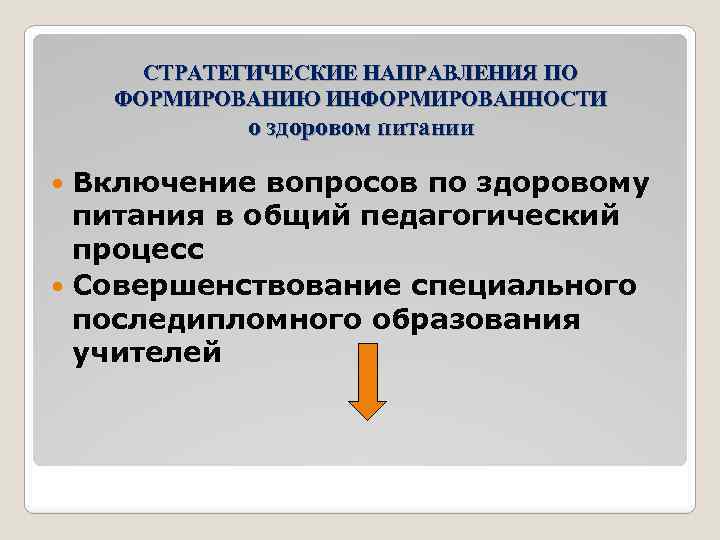 СТРАТЕГИЧЕСКИЕ НАПРАВЛЕНИЯ ПО ФОРМИРОВАНИЮ ИНФОРМИРОВАННОСТИ о здоровом питании

Включение вопросов по здоровому питания в общий педагогический процесс

Совершенствование специального последипломного образования учителей